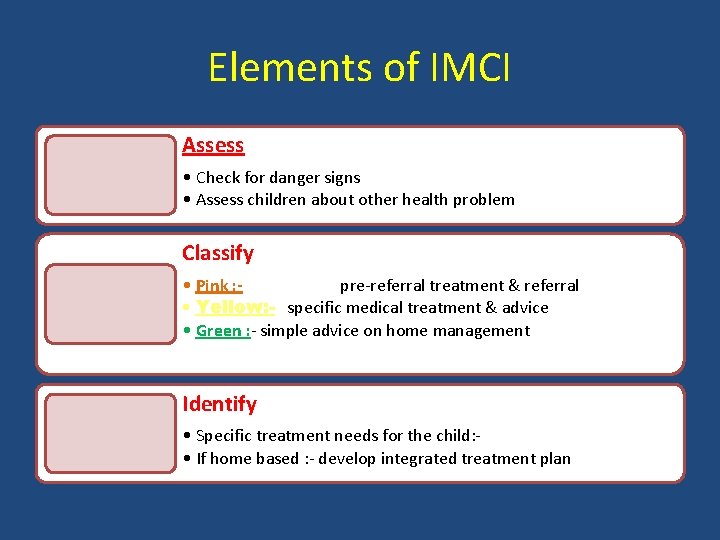 Elements of IMCI

Assess

• Check for danger signs
• Assess children about other health problem

Classify

• Pink :- pre-referral treatment & referral
• Yellow:- specific medical treatment & advice
• Green :- simple advice on home management

Identify

• Specific treatment needs for the child:-
• If home based :- develop integrated treatment plan